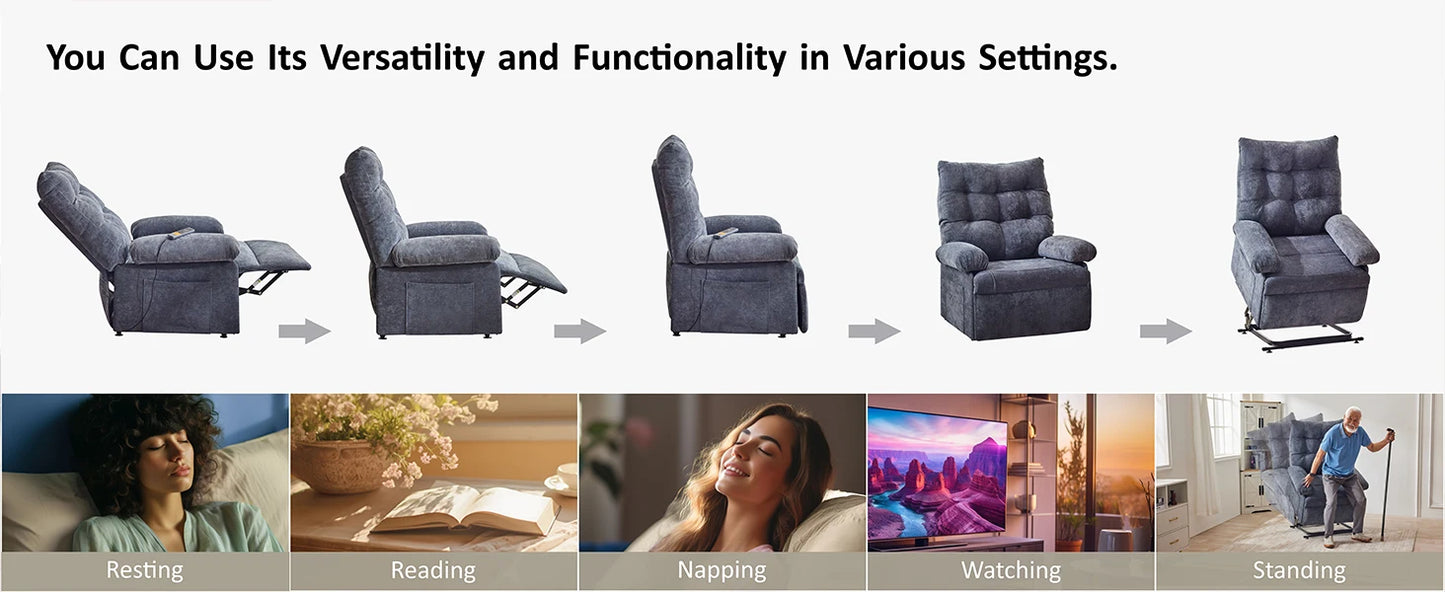 You Can Use Its Versatility and Functionality in Various Settings.

Resting

Reading

Napping

Watching

Standing